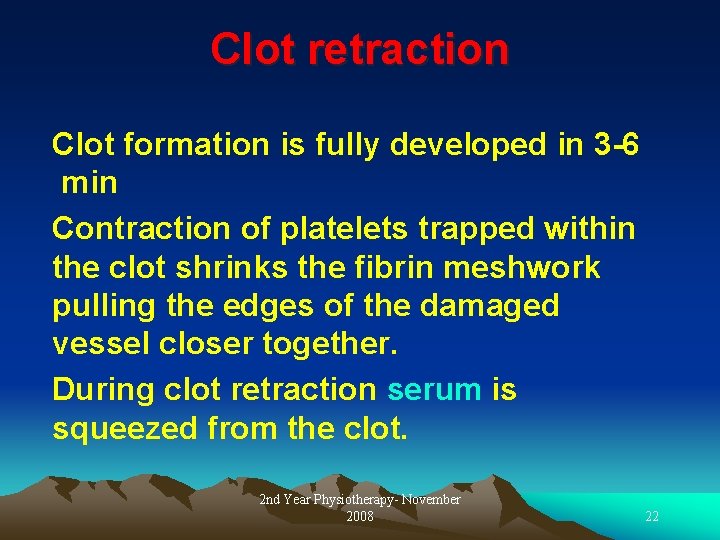 Clot retraction

Clot formation is fully developed in 3-6 min

Contraction of platelets trapped within the clot shrinks the fibrin meshwork pulling the edges of the damaged vessel closer together.

During clot retraction serum is squeezed from the clot.

2nd Year Physiotherapy- November 2008

22